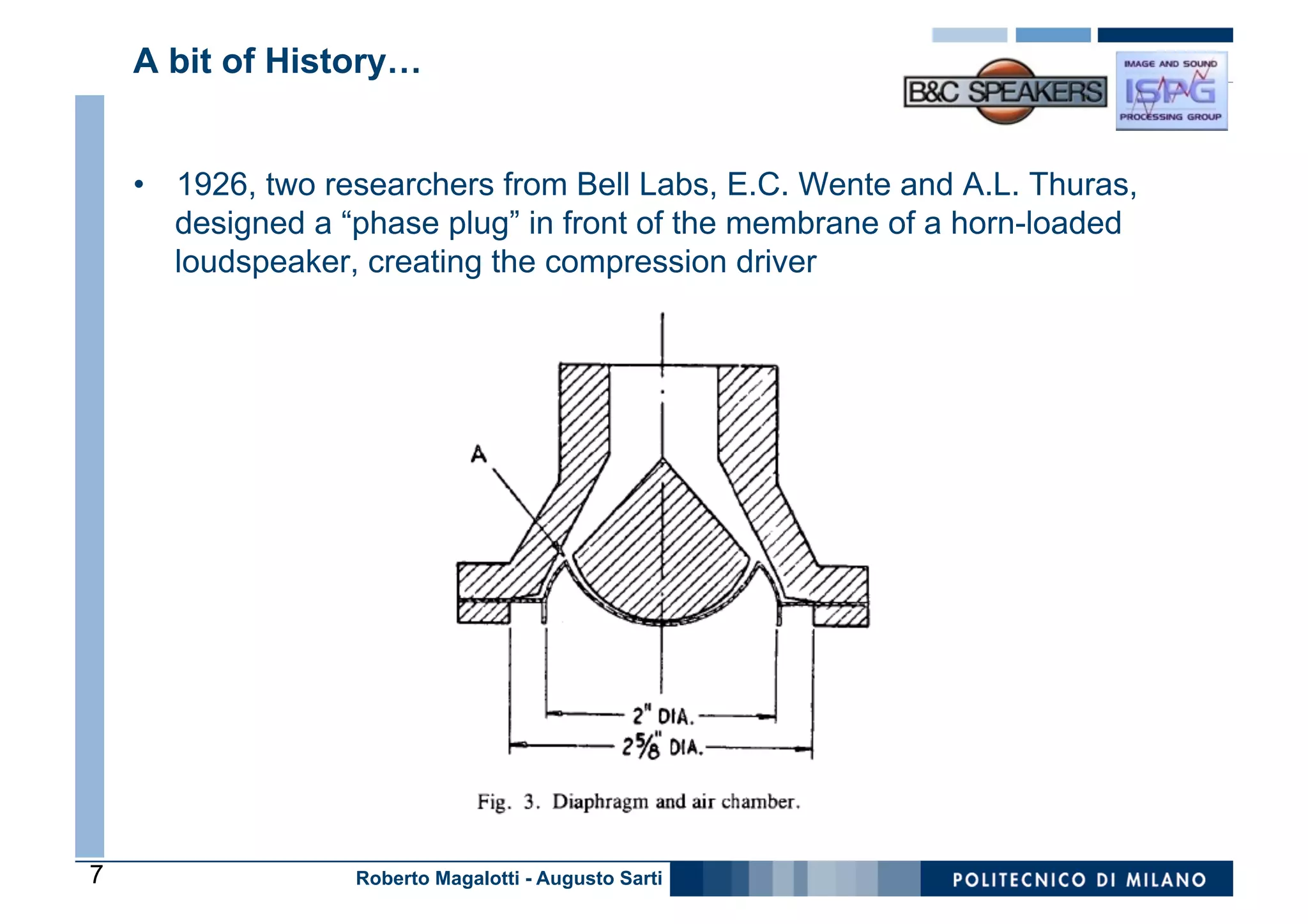 A bit of History…

B&C SPEAKERS

IMAGE AND SOUND ISPG PROCESSING GROUP

• 1926, two researchers from Bell Labs, E.C. Wente and A.L. Thuras, designed a “phase plug” in front of the membrane of a horn-loaded loudspeaker, creating the compression driver

A

2" DIA.

$2\frac{5}{8}$" DIA.

Fig. 3. Diaphragm and air chamber.

7

Roberto Magalotti - Augusto Sarti

POLITECNICO DI MILANO